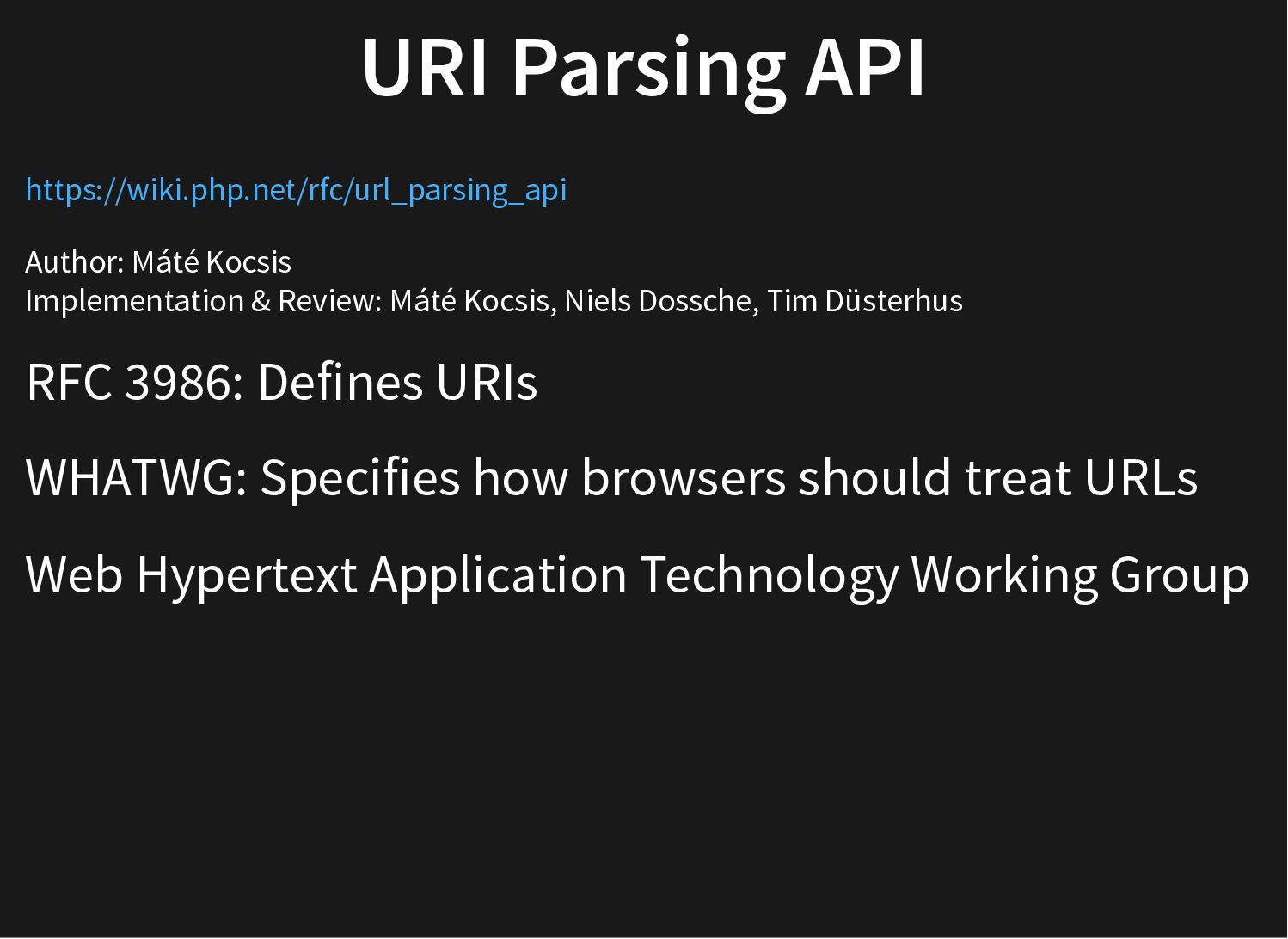 URI Parsing API

https://wiki.php.net/rfc/url_parsing_api

Author: Máté Kocsis
Implementation & Review: Máté Kocsis, Niels Dossche, Tim Düsterhus

RFC 3986: Defines URIs

WHATWG: Specifies how browsers should treat URLs

Web Hypertext Application Technology Working Group